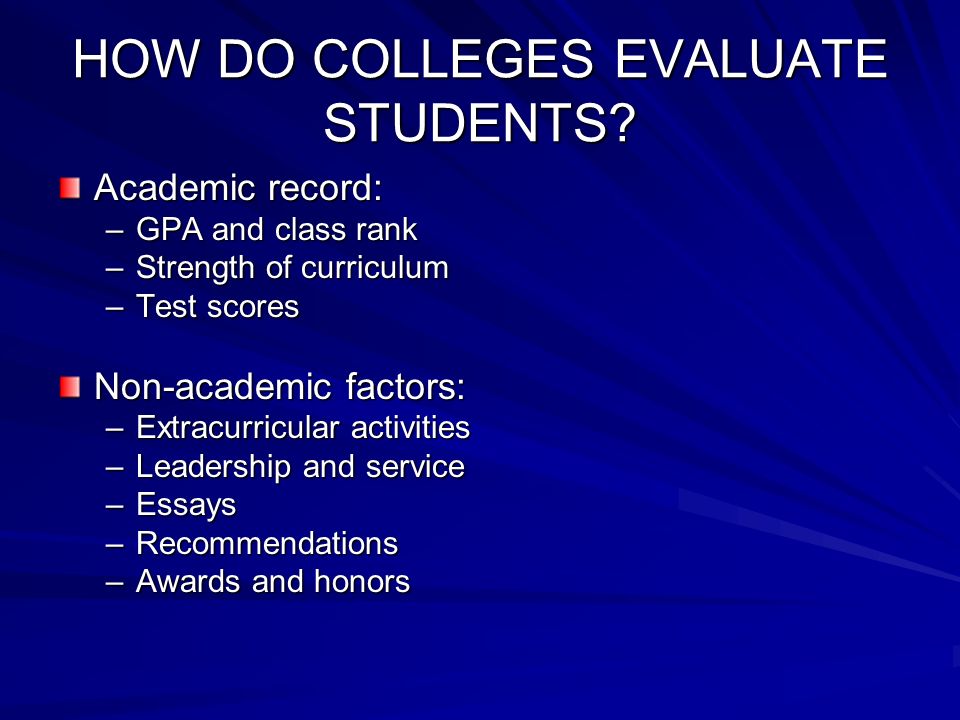 HOW DO COLLEGES EVALUATE STUDENTS?

Academic record:
– GPA and class rank
– Strength of curriculum
– Test scores

Non-academic factors:
– Extracurricular activities
– Leadership and service
– Essays
– Recommendations
– Awards and honors